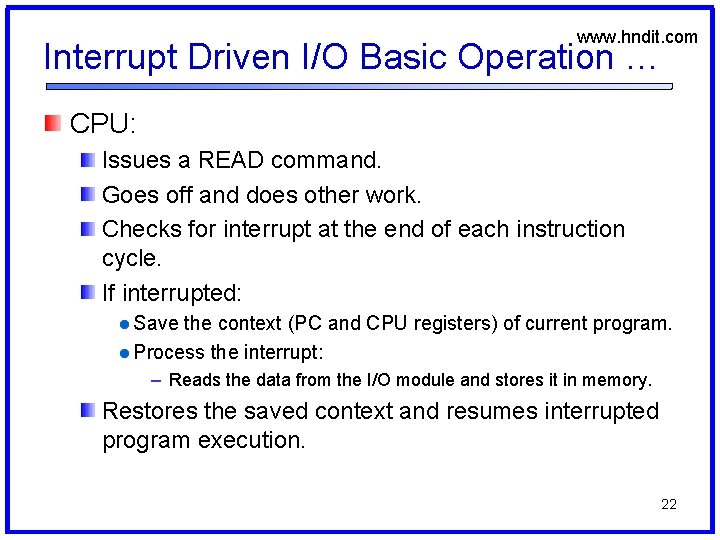 www.hndit.com

Interrupt Driven I/O Basic Operation …

CPU:

Issues a READ command.

Goes off and does other work.

Checks for interrupt at the end of each instruction cycle.

If interrupted:

Save the context (PC and CPU registers) of current program.

Process the interrupt:

– Reads the data from the I/O module and stores it in memory.

Restores the saved context and resumes interrupted program execution.

22